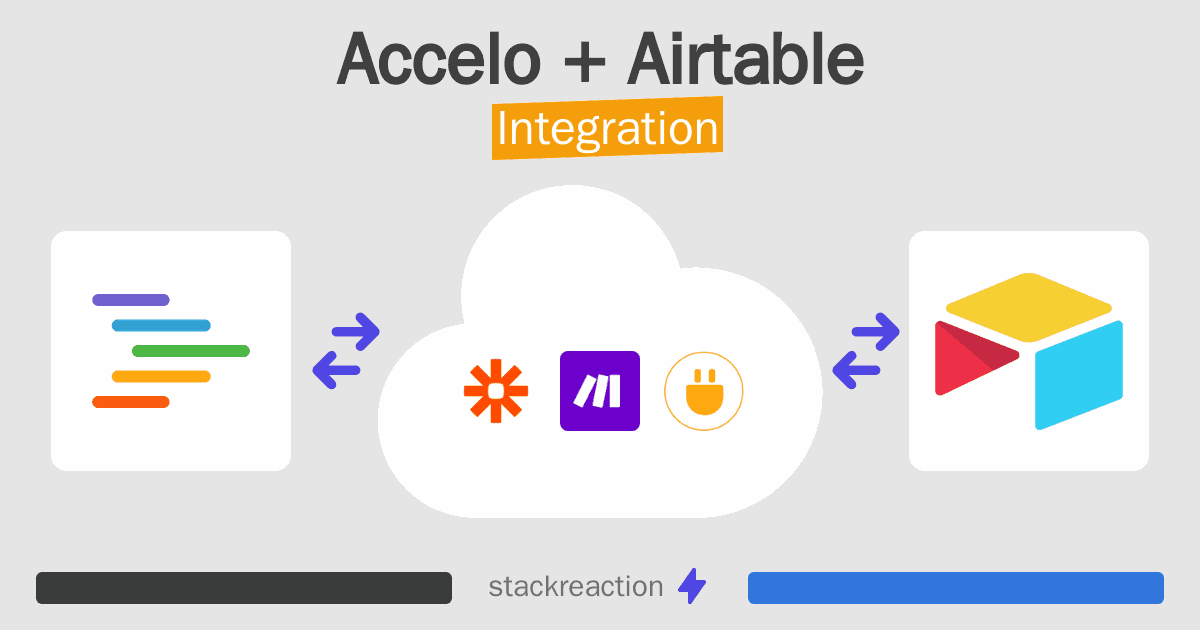 Accelo + Airtable
Integration

stackreaction